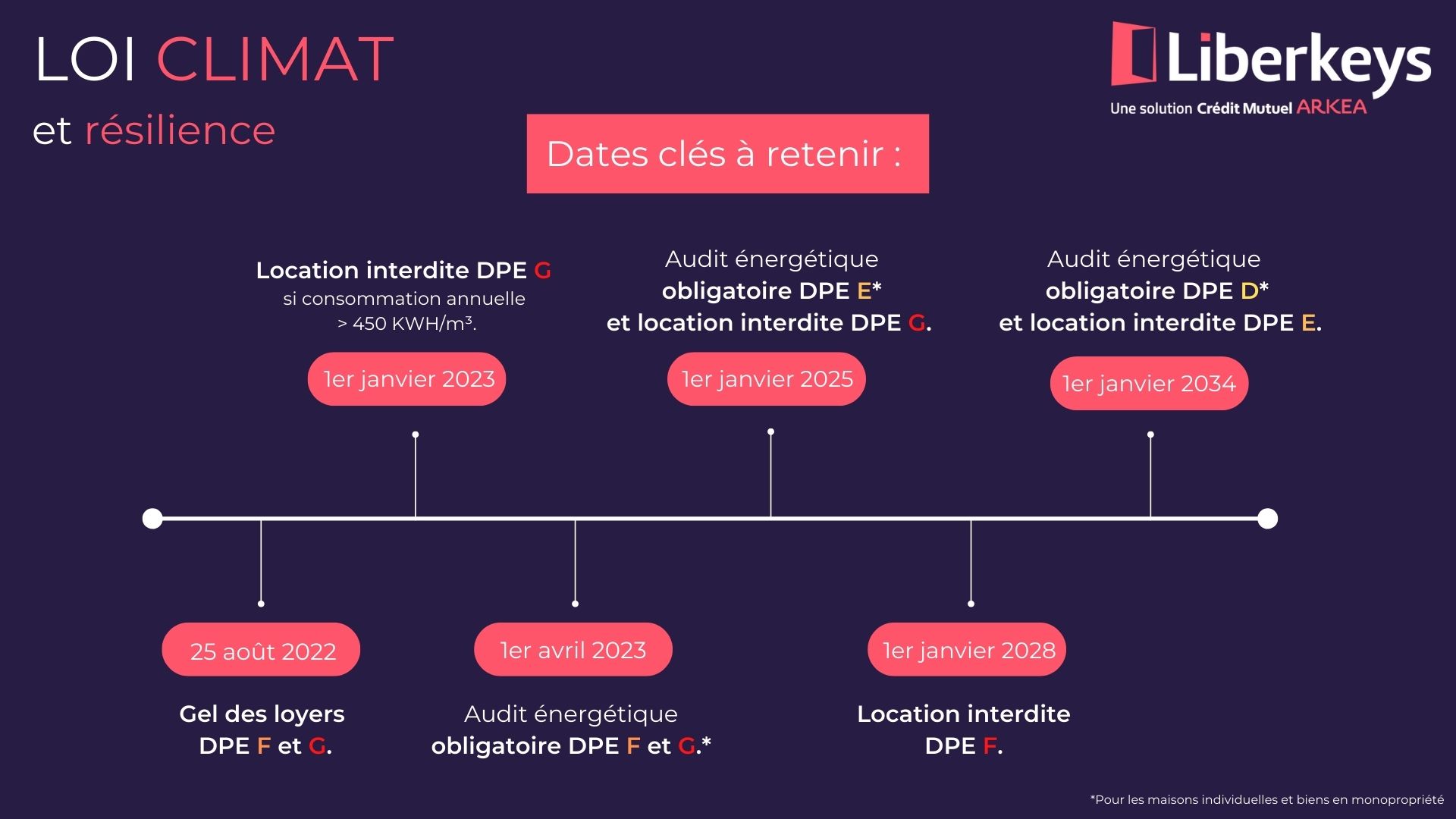 LOI CLIMAT
et résilience

Liberkeys
Une solution Crédit Mutuel ARKEA

Dates clés à retenir :

Location interdite DPE G
si consommation annuelle > 450 KWH/m³.

1er janvier 2023

Audit énergétique obligatoire DPE E* et location interdite DPE G.

1er janvier 2025

Audit énergétique obligatoire DPE D* et location interdite DPE E.

1er janvier 2034

25 août 2022

Gel des loyers DPE F et G.

1er avril 2023

Audit énergétique obligatoire DPE F et G.*

1er janvier 2028

Location interdite DPE F.

*Pour les maisons individuelles et biens en monopropriété